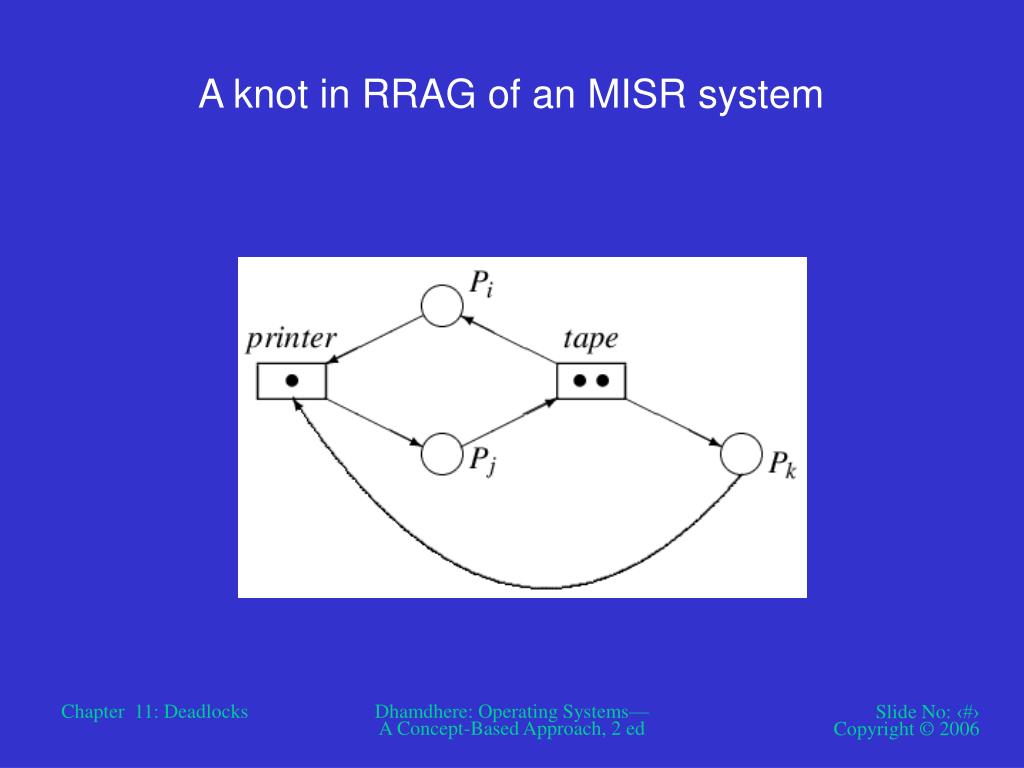 A knot in RRAG of an MISR system

$P_i$

printer

tape

$P_j$

$P_k$

Chapter 11: Deadlocks

Dhamdhere: Operating Systems— A Concept-Based Approach, 2 ed

Slide No: ‹#› Copyright © 2006